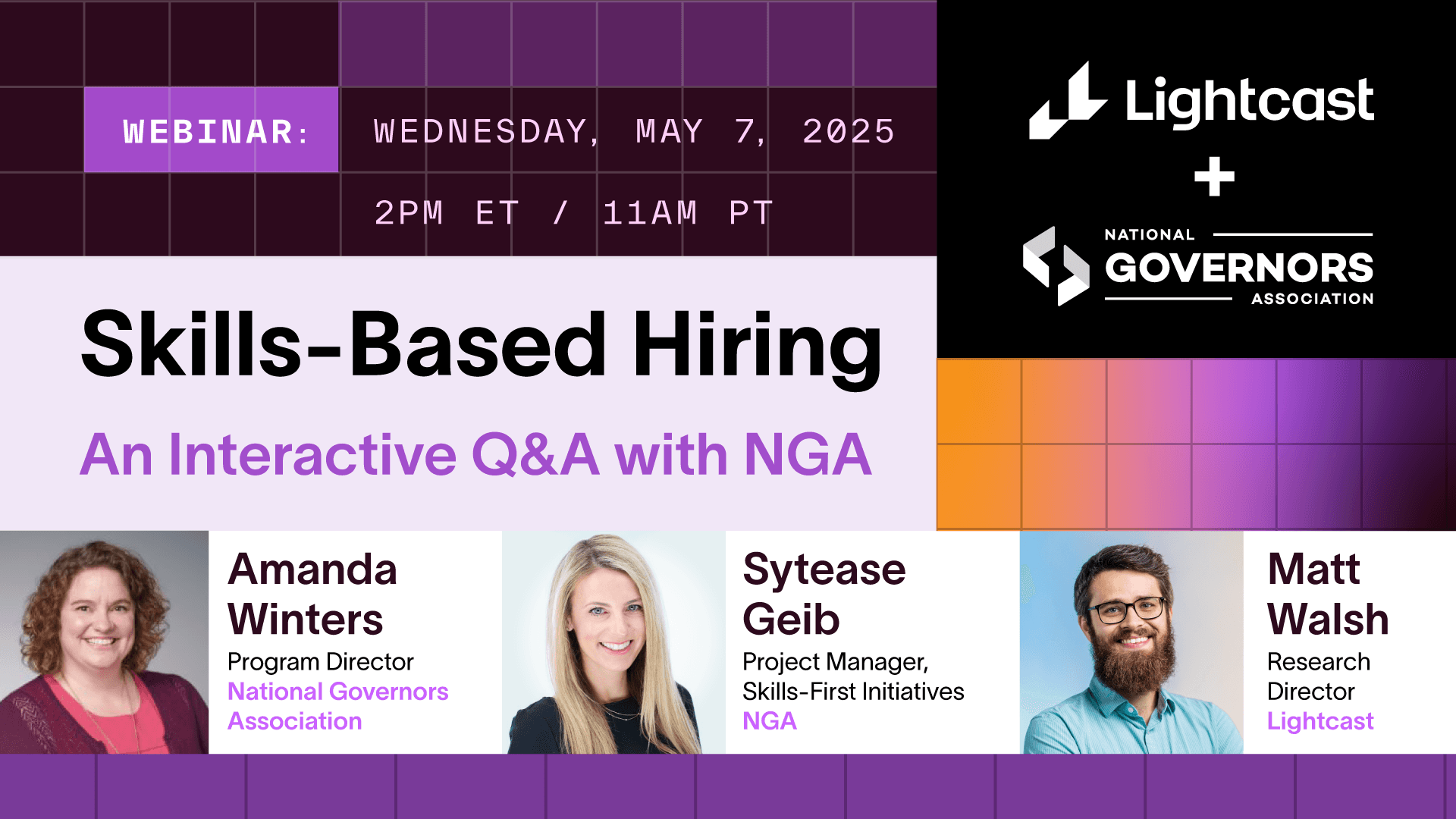 WEBINAR: WEDNESDAY, MAY 7, 2025

2PM ET / 11AM PT

Lightcast

+

NATIONAL GOVERNORS ASSOCIATION

Skills-Based Hiring

An Interactive Q&A with NGA

Amanda Winters
Program Director
National Governors Association

Sytease Geib
Project Manager, Skills-First Initiatives
NGA

Matt Walsh
Research Director
Lightcast